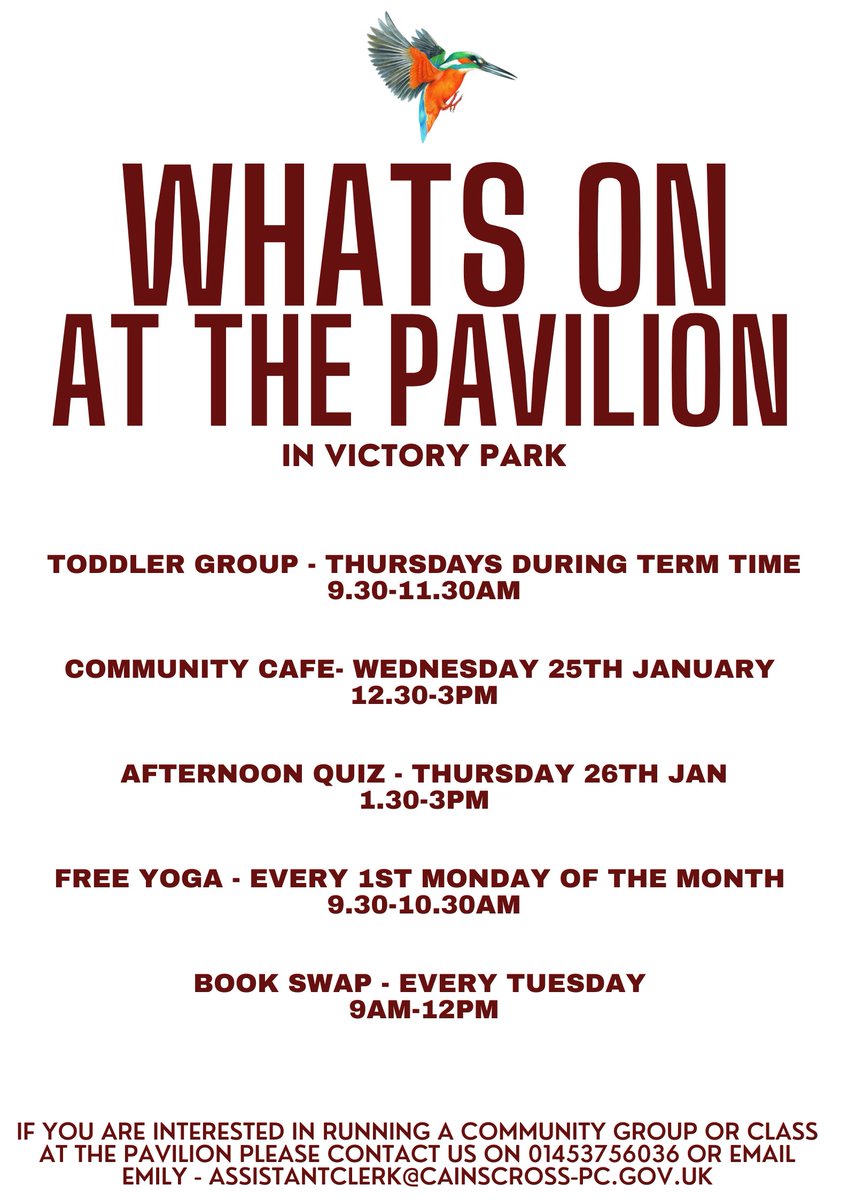 WHATS ON
AT THE PAVILION

IN VICTORY PARK

TODDLER GROUP - THURSDAYS DURING TERM TIME
9.30-11.30AM

COMMUNITY CAFE- WEDNESDAY 25TH JANUARY
12.30-3PM

AFTERNOON QUIZ - THURSDAY 26TH JAN
1.30-3PM

FREE YOGA - EVERY 1ST MONDAY OF THE MONTH
9.30-10.30AM

BOOK SWAP - EVERY TUESDAY
9AM-12PM

IF YOU ARE INTERESTED IN RUNNING A COMMUNITY GROUP OR CLASS AT THE PAVILION PLEASE CONTACT US ON 01453756036 OR EMAIL EMILY - ASSISTANTCLERK@CAINSCROSS-PC.GOV.UK